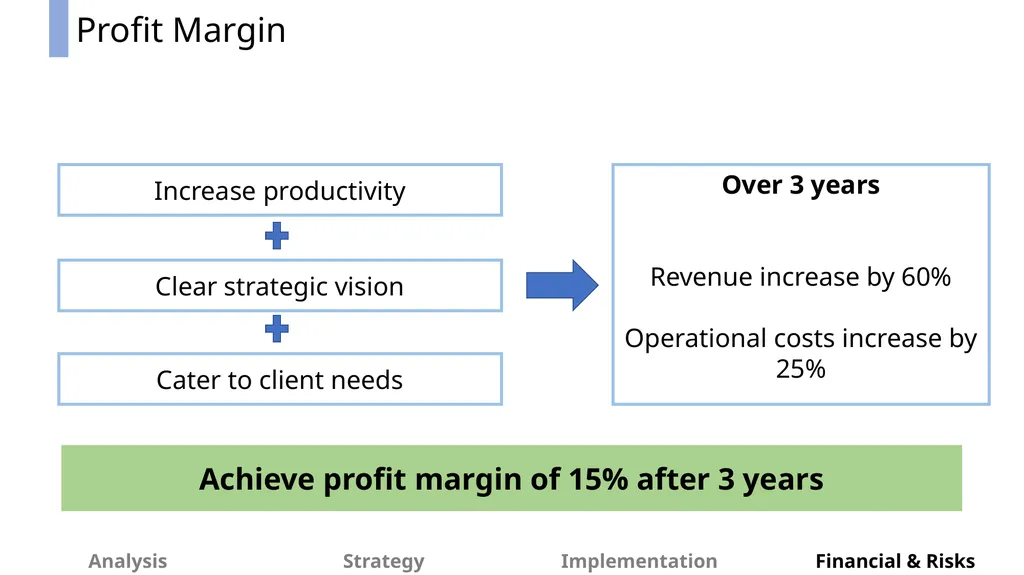 Profit Margin

Increase productivity

Clear strategic vision

Cater to client needs

Over 3 years

Revenue increase by 60%

Operational costs increase by 25%

Achieve profit margin of 15% after 3 years

Analysis Strategy Implementation Financial & Risks